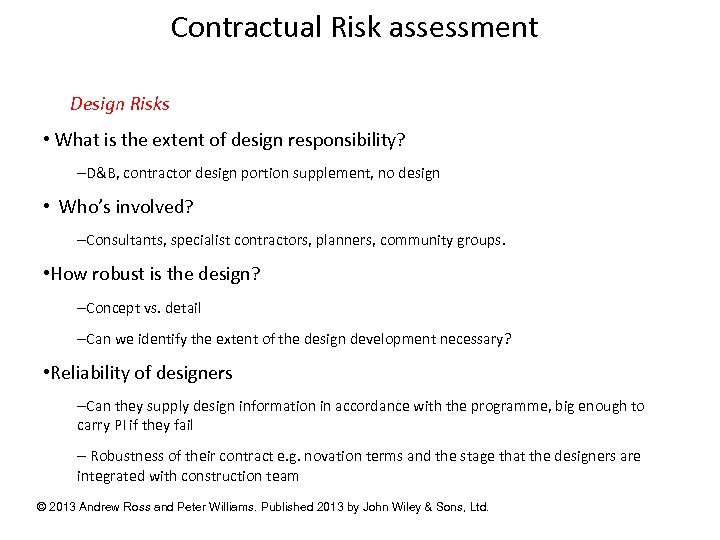 Contractual Risk assessment

Design Risks

• What is the extent of design responsibility?

–D&B, contractor design portion supplement, no design

• Who's involved?

–Consultants, specialist contractors, planners, community groups.

•How robust is the design?

–Concept vs. detail

–Can we identify the extent of the design development necessary?

•Reliability of designers

–Can they supply design information in accordance with the programme, big enough to carry PI if they fail

– Robustness of their contract e.g. novation terms and the stage that the designers are integrated with construction team

© 2013 Andrew Ross and Peter Williams. Published 2013 by John Wiley & Sons, Ltd.